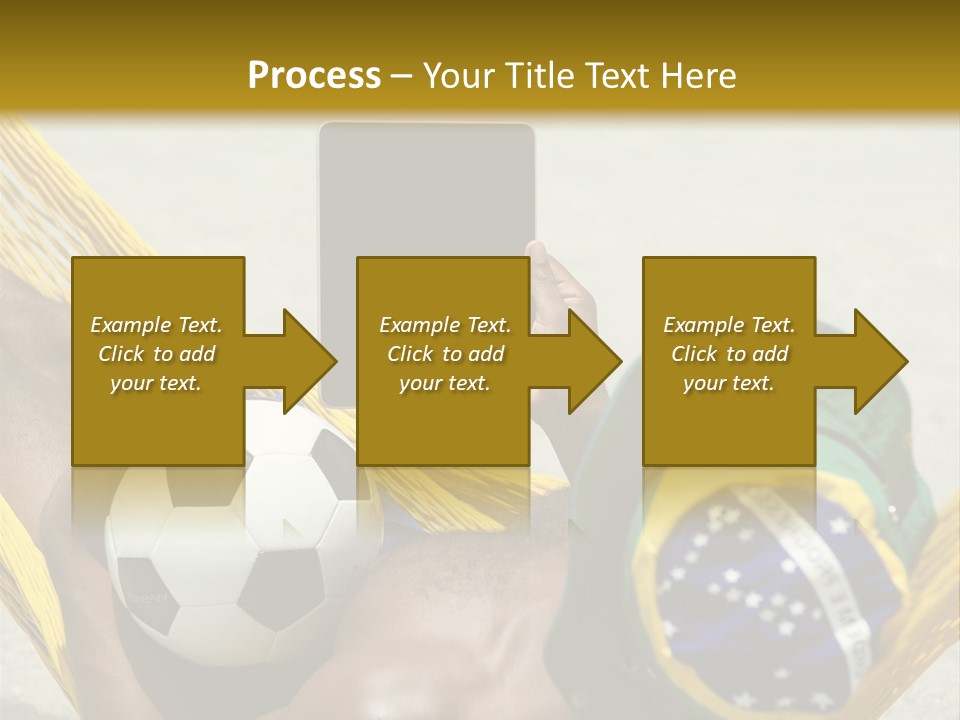 Process – Your Title Text Here

Example Text. Click to add your text.

Example Text. Click to add your text.

Example Text. Click to add your text.